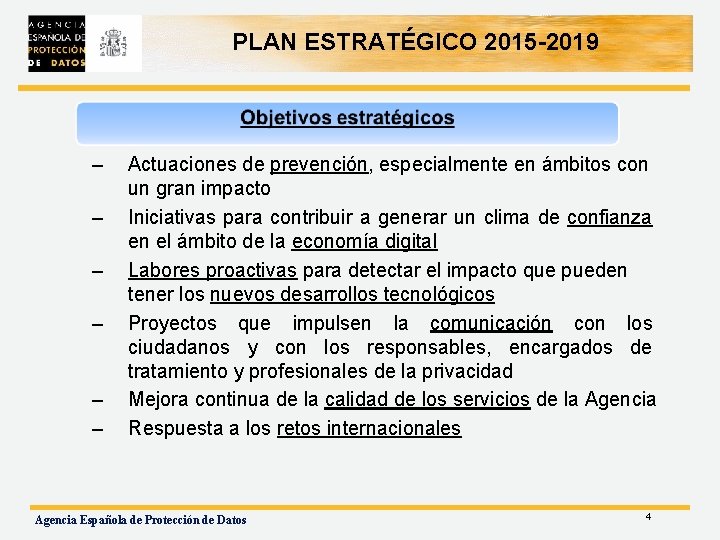 AGENCIA ESPAÑOLA DE PROTECCIÓN DE DATOS

PLAN ESTRATÉGICO 2015-2019

Objetivos estratégicos

– Actuaciones de prevención, especialmente en ámbitos con un gran impacto

– Iniciativas para contribuir a generar un clima de confianza en el ámbito de la economía digital

– Labores proactivas para detectar el impacto que pueden tener los nuevos desarrollos tecnológicos

– Proyectos que impulsen la comunicación con los ciudadanos y con los responsables, encargados de tratamiento y profesionales de la privacidad

– Mejora continua de la calidad de los servicios de la Agencia

– Respuesta a los retos internacionales

Agencia Española de Protección de Datos

4